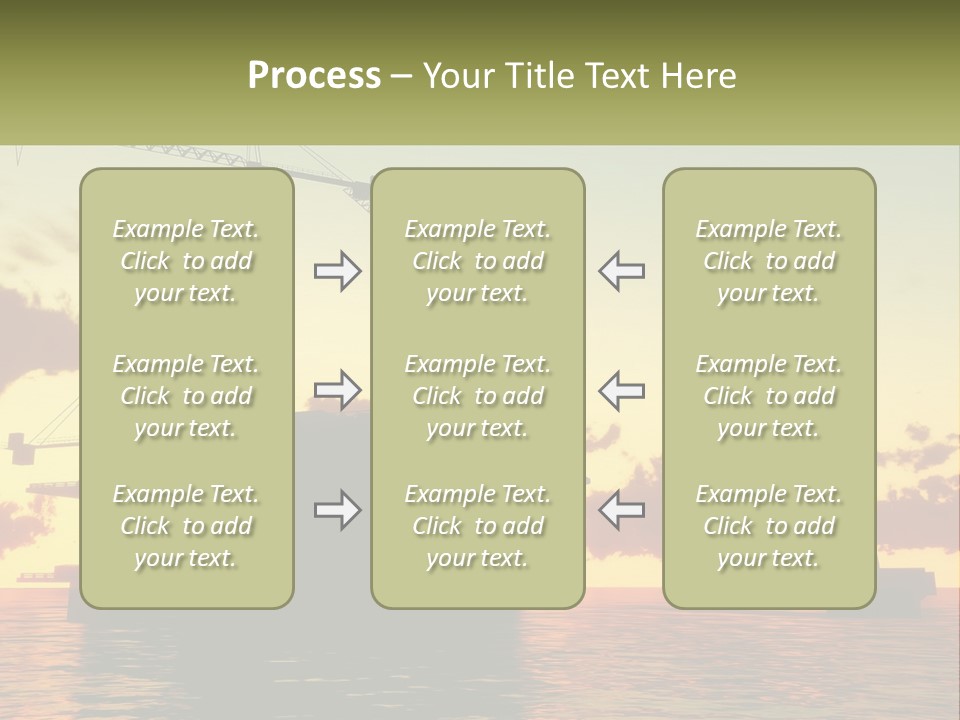 Process – Your Title Text Here

Example Text. Click to add your text.

Example Text. Click to add your text.

Example Text. Click to add your text.

Example Text. Click to add your text.

Example Text. Click to add your text.

Example Text. Click to add your text.

Example Text. Click to add your text.

Example Text. Click to add your text.

Example Text. Click to add your text.